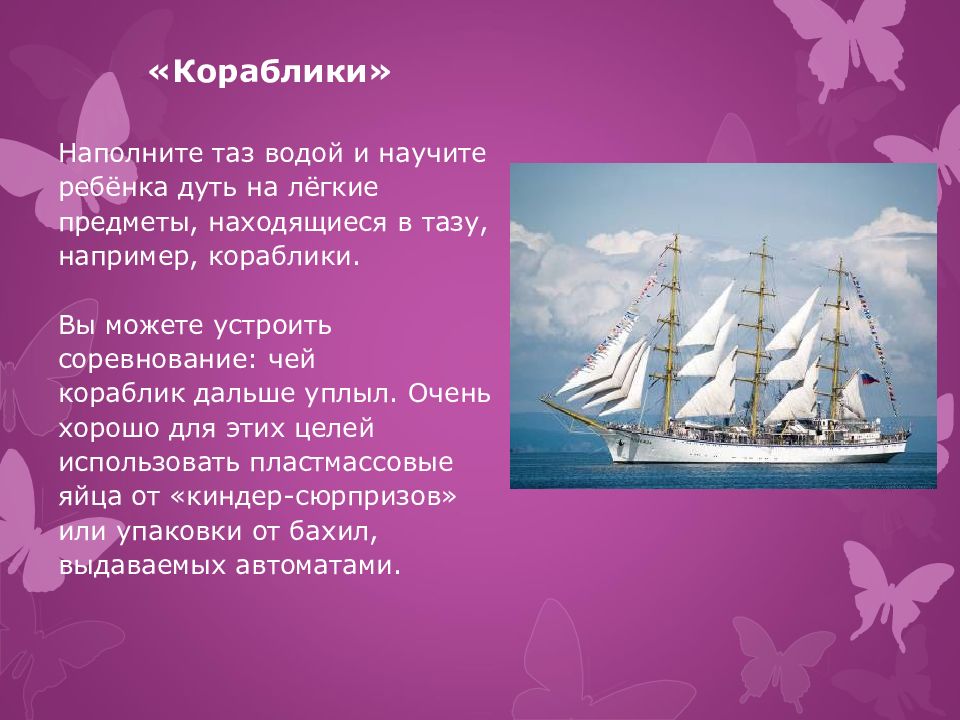 «Кораблики»

Наполните таз водой и научите ребёнка дуть на лёгкие предметы, находящиеся в тазу, например, кораблики.

Вы можете устроить соревнование: чей кораблик дальше уплыл. Очень хорошо для этих целей использовать пластмассовые яйца от «киндер-сюрпризов» или упаковки от бахил, выдаваемых автоматами.